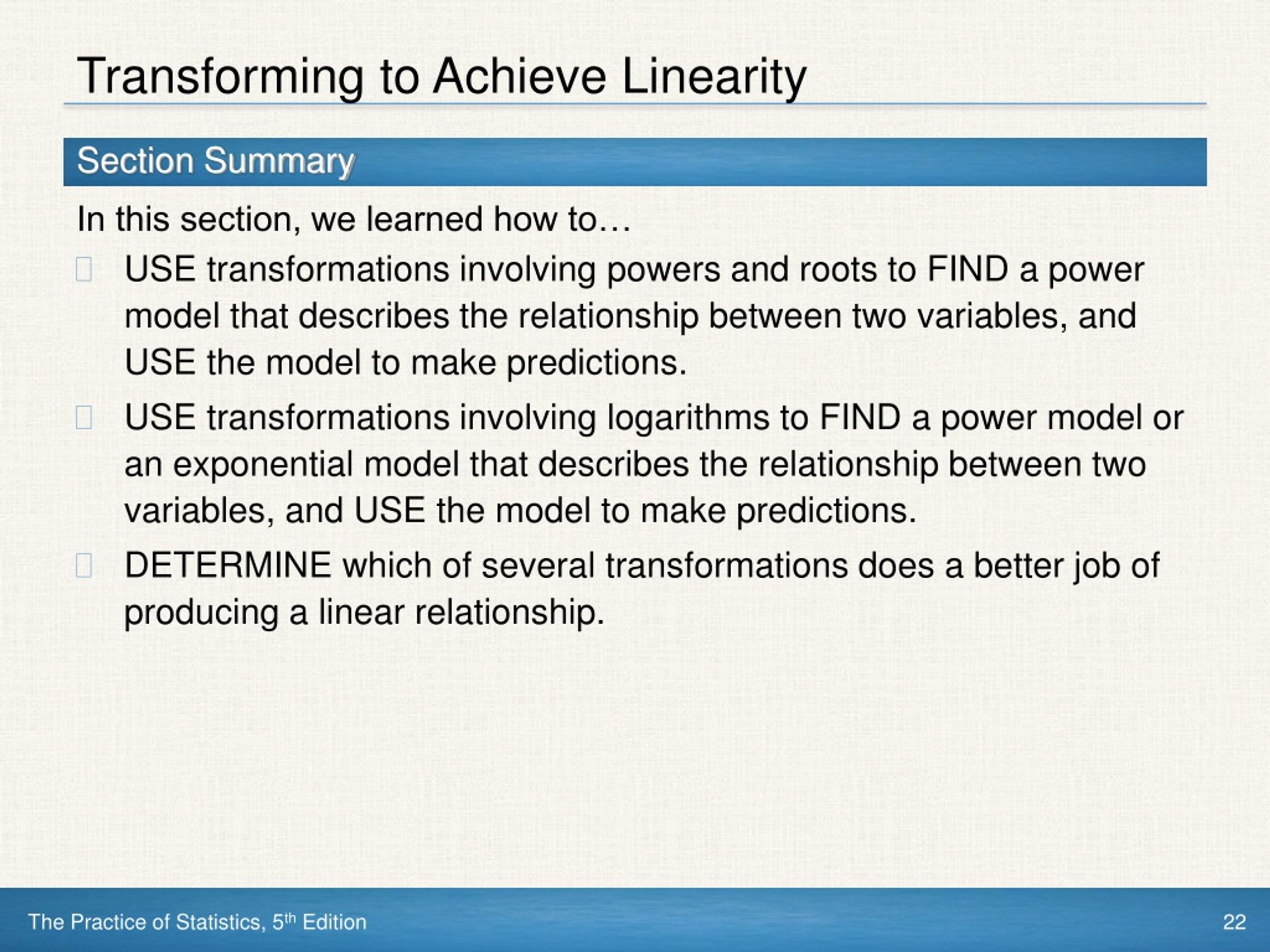 Transforming to Achieve Linearity

Section Summary

In this section, we learned how to…

USE transformations involving powers and roots to FIND a power model that describes the relationship between two variables, and USE the model to make predictions.

USE transformations involving logarithms to FIND a power model or an exponential model that describes the relationship between two variables, and USE the model to make predictions.

DETERMINE which of several transformations does a better job of producing a linear relationship.

The Practice of Statistics, 5$^{th}$ Edition

22